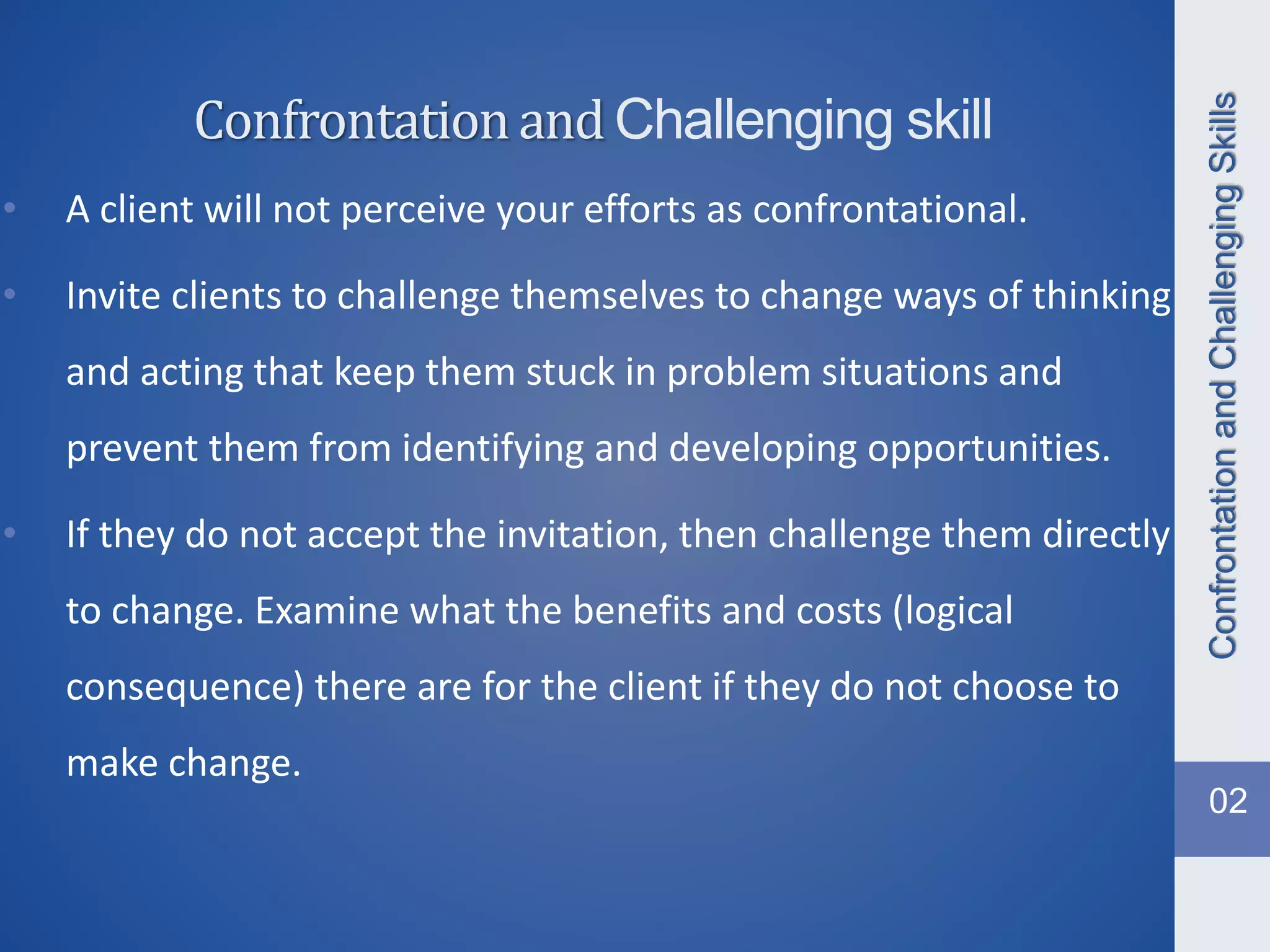 Confrontation and Challenging skill

• A client will not perceive your efforts as confrontational.

• Invite clients to challenge themselves to change ways of thinking and acting that keep them stuck in problem situations and prevent them from identifying and developing opportunities.

• If they do not accept the invitation, then challenge them directly to change. Examine what the benefits and costs (logical consequence) there are for the client if they do not choose to make change.

Confrontation and Challenging Skills

02